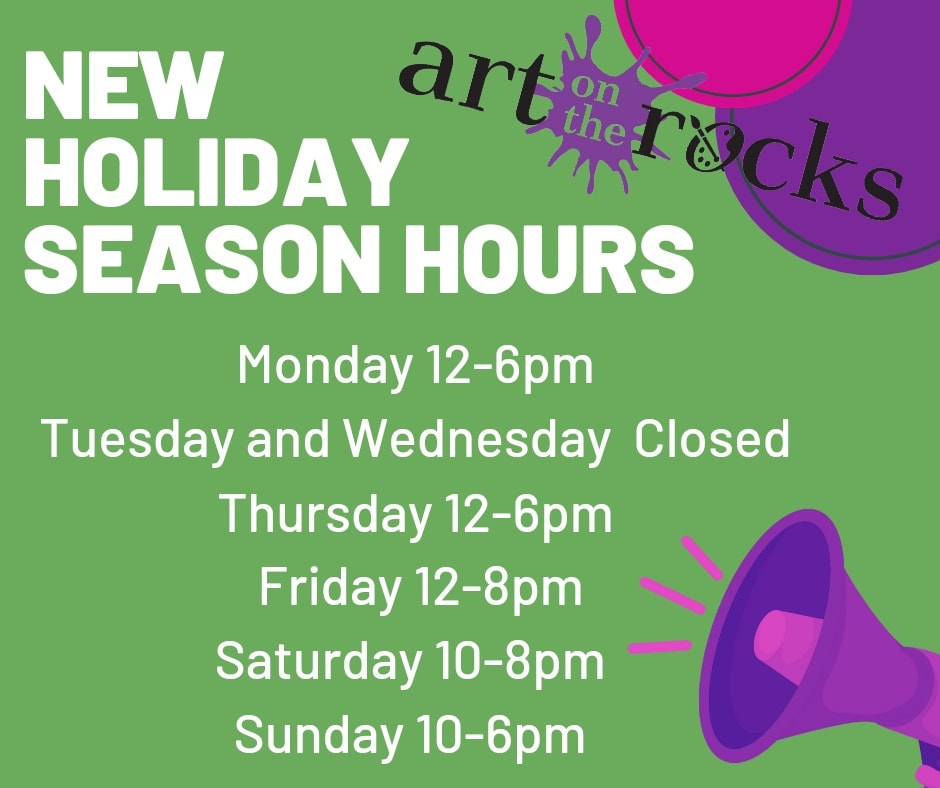 NEW HOLIDAY SEASON HOURS

art on the rocks

Monday 12-6pm
Tuesday and Wednesday Closed
Thursday 12-6pm
Friday 12-8pm
Saturday 10-8pm
Sunday 10-6pm